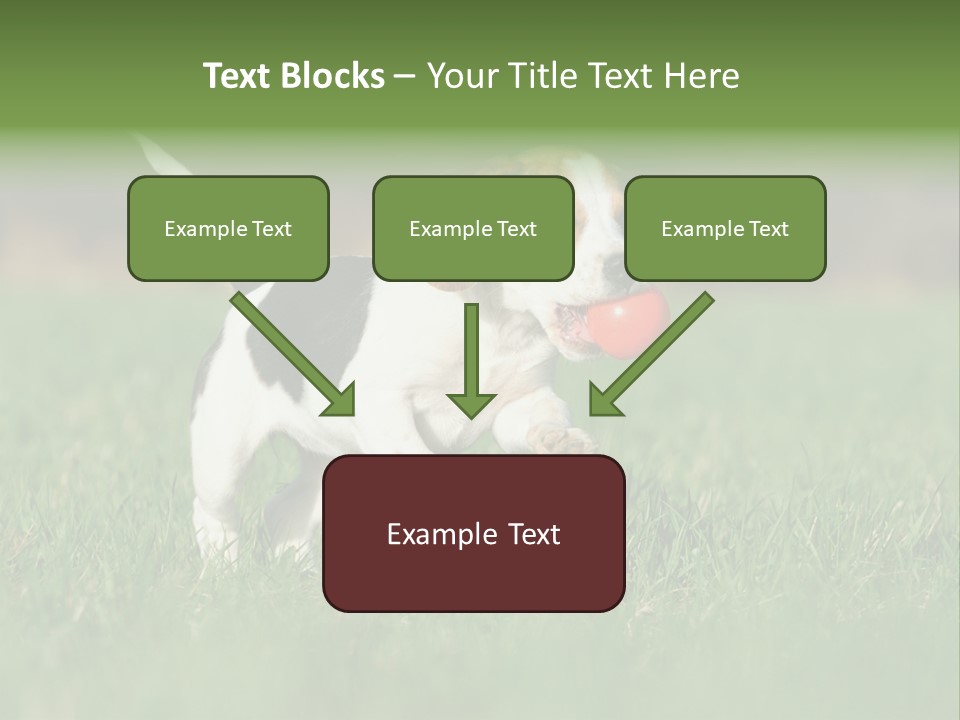 Text Blocks – Your Title Text Here

Example Text

Example Text

Example Text

Example Text